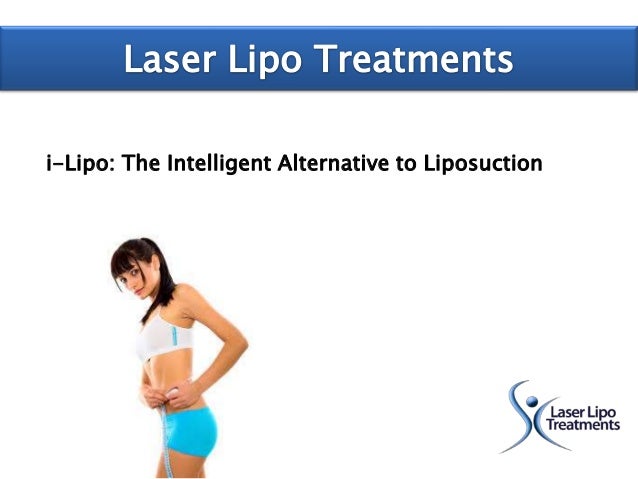 Laser Lipo Treatments

i-Lipo: The Intelligent Alternative to Liposuction

Laser Lipo Treatments